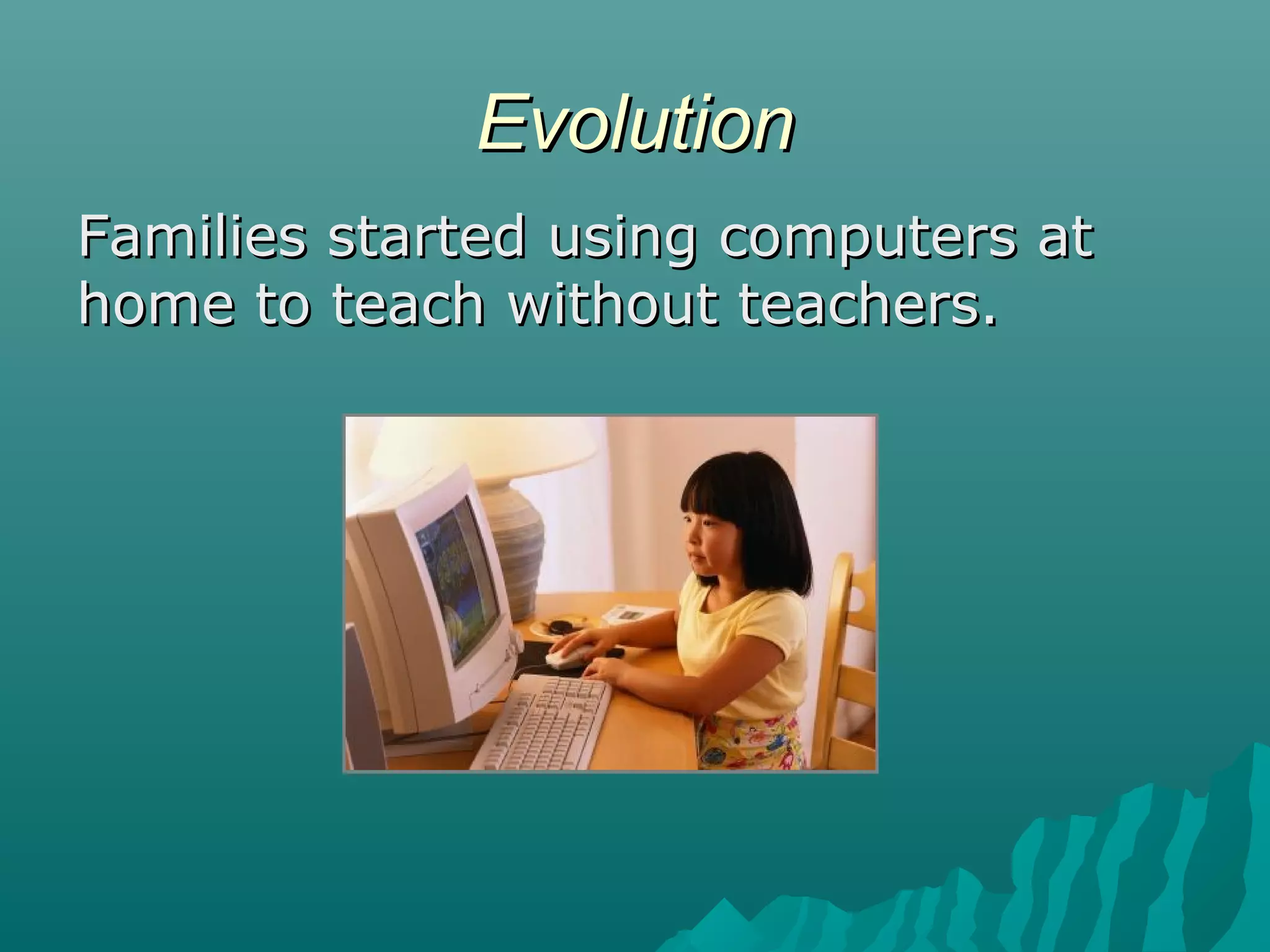 Evolution

Families started using computers at home to teach without teachers.